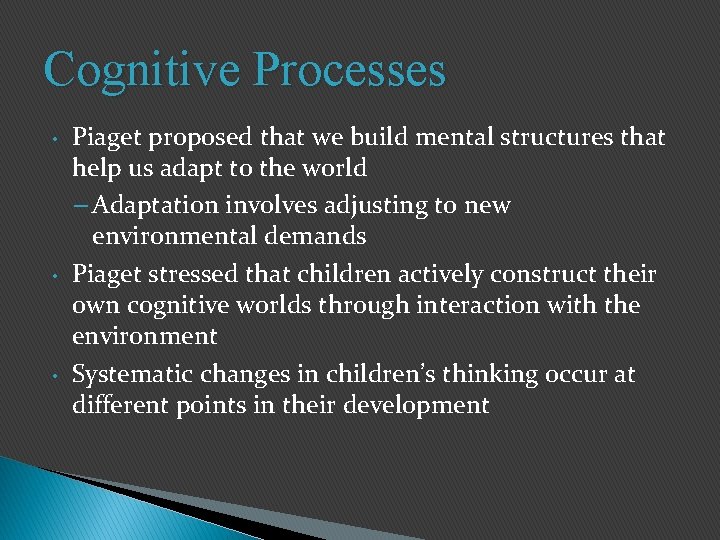 Cognitive Processes

• Piaget proposed that we build mental structures that help us adapt to the world

– Adaptation involves adjusting to new environmental demands

• Piaget stressed that children actively construct their own cognitive worlds through interaction with the environment

• Systematic changes in children's thinking occur at different points in their development